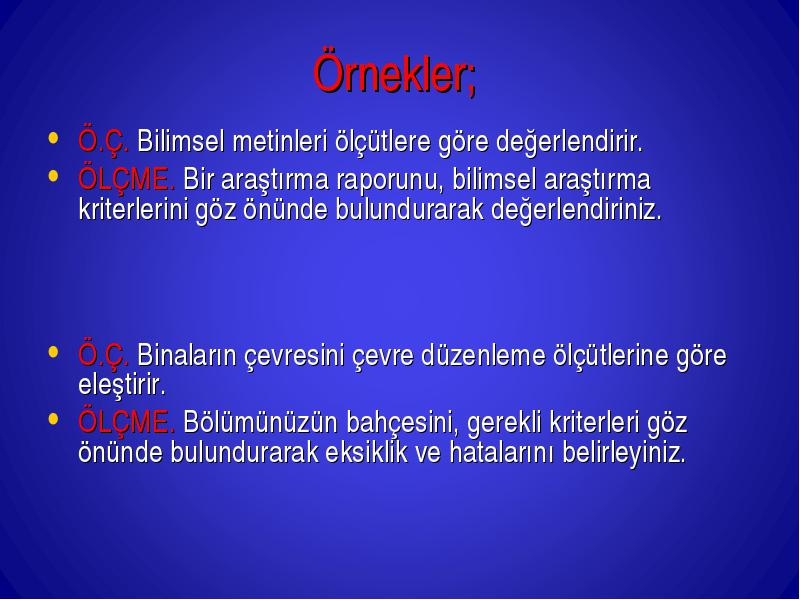 Örnekler;

• Ö.Ç. Bilimsel metinleri ölçütlere göre değerlendirir.
• ÖLÇME. Bir araştırma raporunu, bilimsel araştırma kriterlerini göz önünde bulundurarak değerlendiriniz.

• Ö.Ç. Binaların çevresini çevre düzenleme ölçütlerine göre eleştirir.
• ÖLÇME. Bölümünüzün bahçesini, gerekli kriterleri göz önünde bulundurarak eksiklik ve hatalarını belirleyiniz.